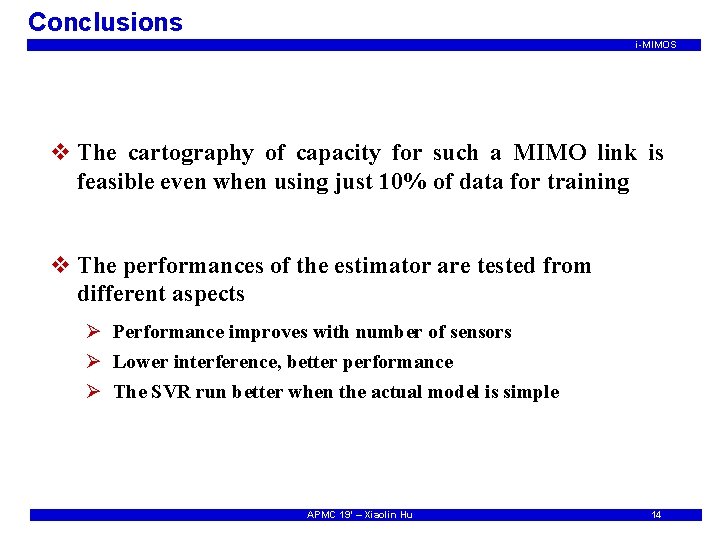 Conclusions

i-MIMOS

❖ The cartography of capacity for such a MIMO link is feasible even when using just 10% of data for training

❖ The performances of the estimator are tested from different aspects

➢ Performance improves with number of sensors

➢ Lower interference, better performance

➢ The SVR run better when the actual model is simple

APMC 19' – Xiaolin Hu

14